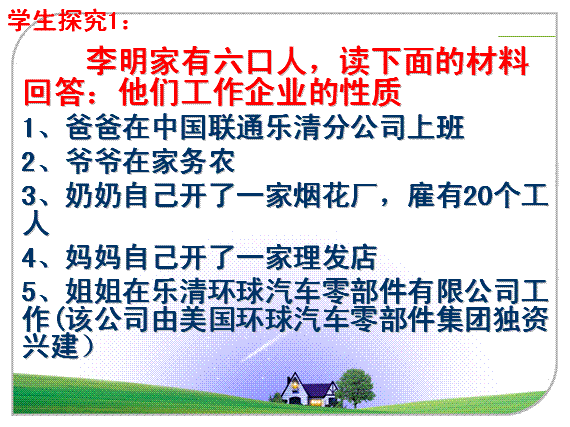 学生探究1：

李明家有六口人，读下面的材料回答：他们工作企业的性质

1、爸爸在中国联通乐清分公司上班

2、爷爷在家务农

3、奶奶自己开了一家烟花厂，雇有20个工人

4、妈妈自己开了一家理发店

5、姐姐在乐清环球汽车零部件有限公司工作(该公司由美国环球汽车零部件集团独资兴建)